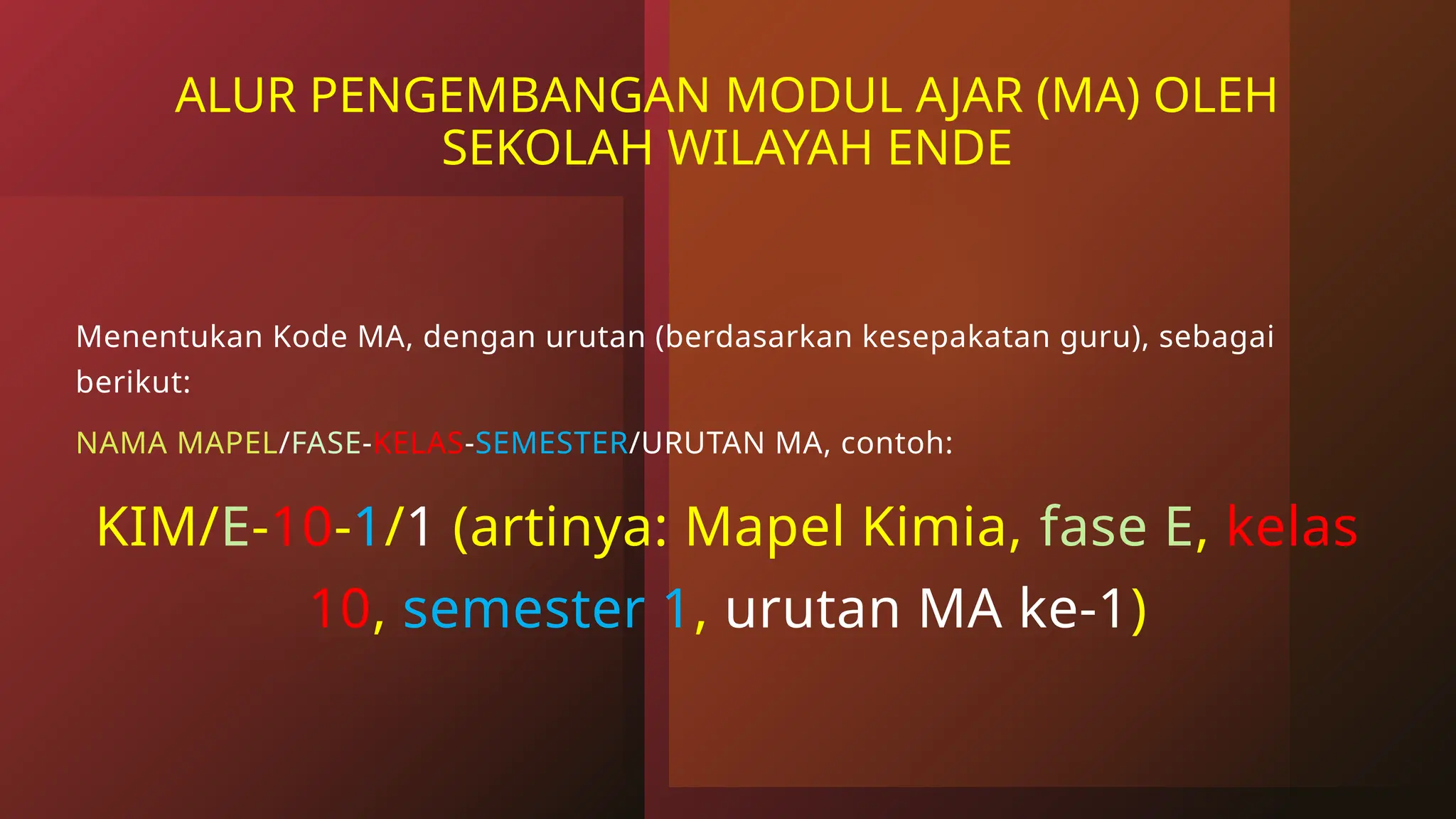 ALUR PENGEMBANGAN MODUL AJAR (MA) OLEH SEKOLAH WILAYAH ENDE

Menentukan Kode MA, dengan urutan (berdasarkan kesepakatan guru), sebagai berikut:

NAMA MAPEL/FASE-KELAS-SEMESTER/URUTAN MA, contoh:

KIM/E-10-1/1 (artinya: Mapel Kimia, fase E, kelas 10, semester 1, urutan MA ke-1)